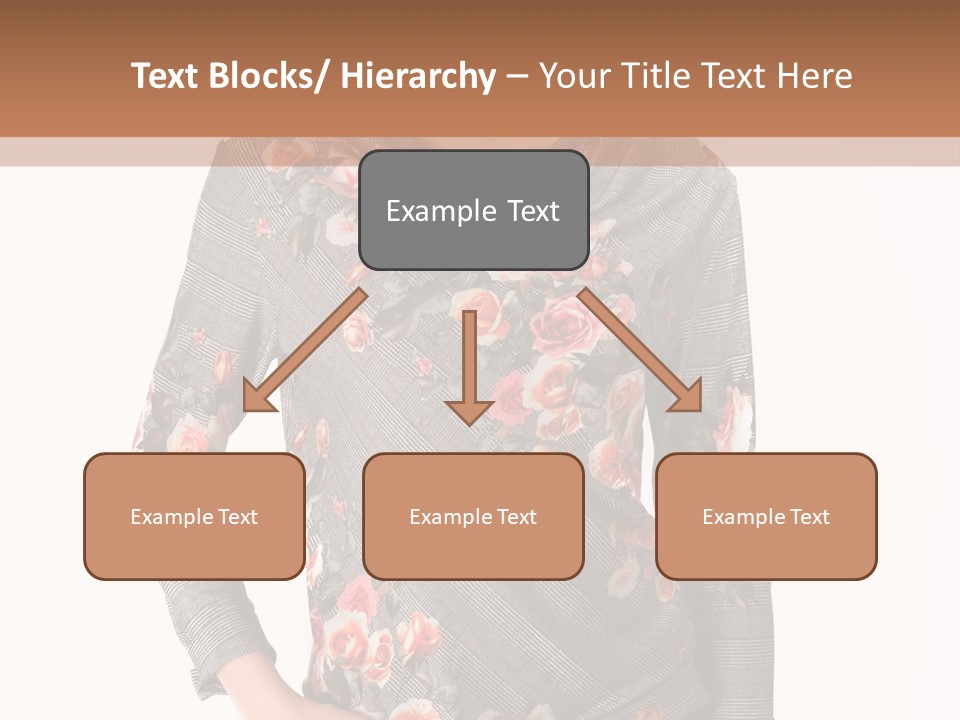 Text Blocks/ Hierarchy – Your Title Text Here

Example Text

Example Text

Example Text

Example Text